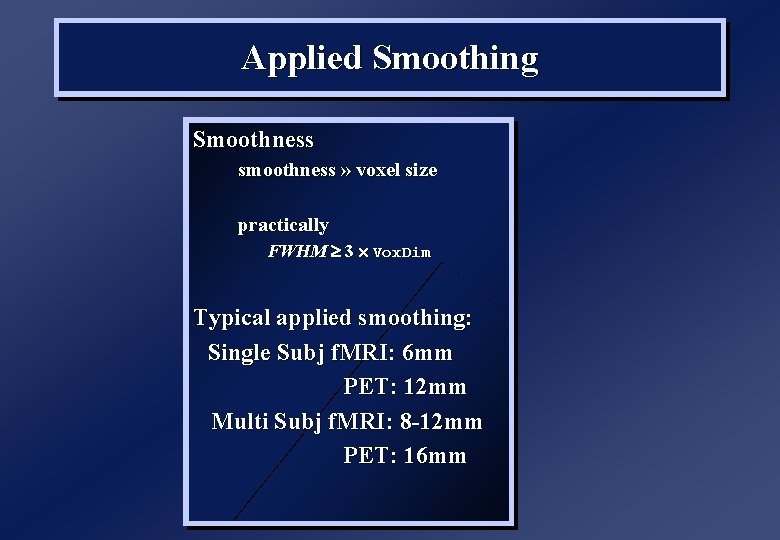 Applied Smoothing

Smoothness

smoothness » voxel size

practically

$FWHM \geq 3 \times \text{VoxDim}$

Typical applied smoothing:

Single Subj fMRI: 6mm

PET: 12mm

Multi Subj fMRI: 8-12mm

PET: 16mm